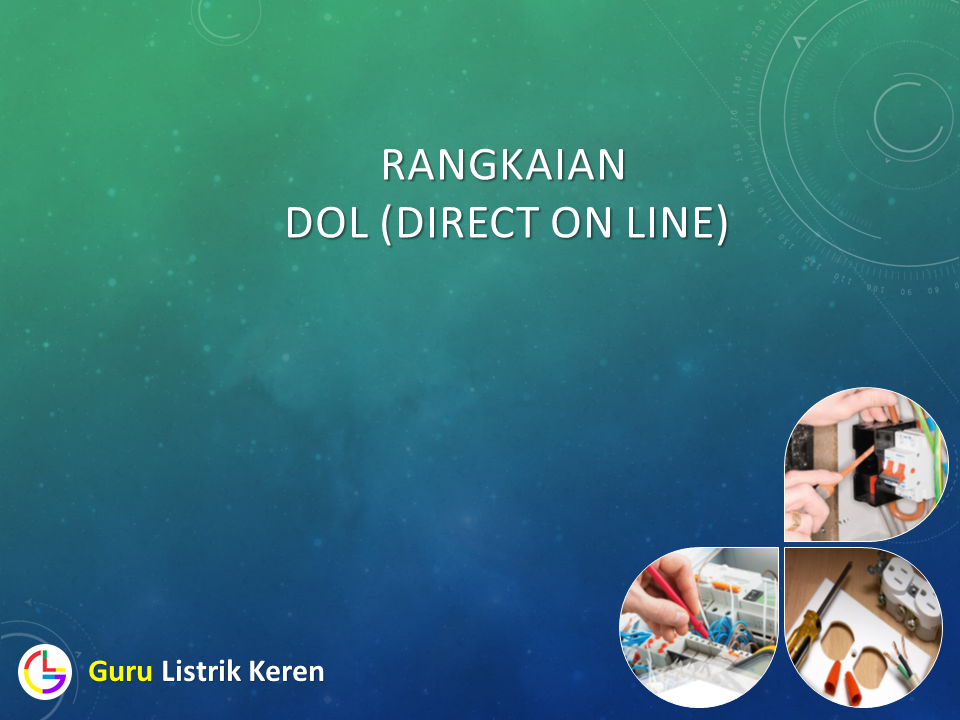 RANGKAIAN
DOL (DIRECT ON LINE)

Guru Listrik Keren